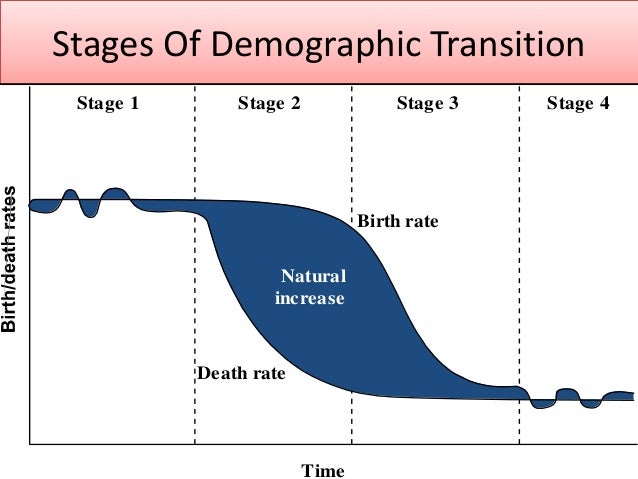 Stages Of Demographic Transition

Stage 1
Stage 2
Stage 3
Stage 4

Birth/death rates

Birth rate

Natural increase

Death rate

Time